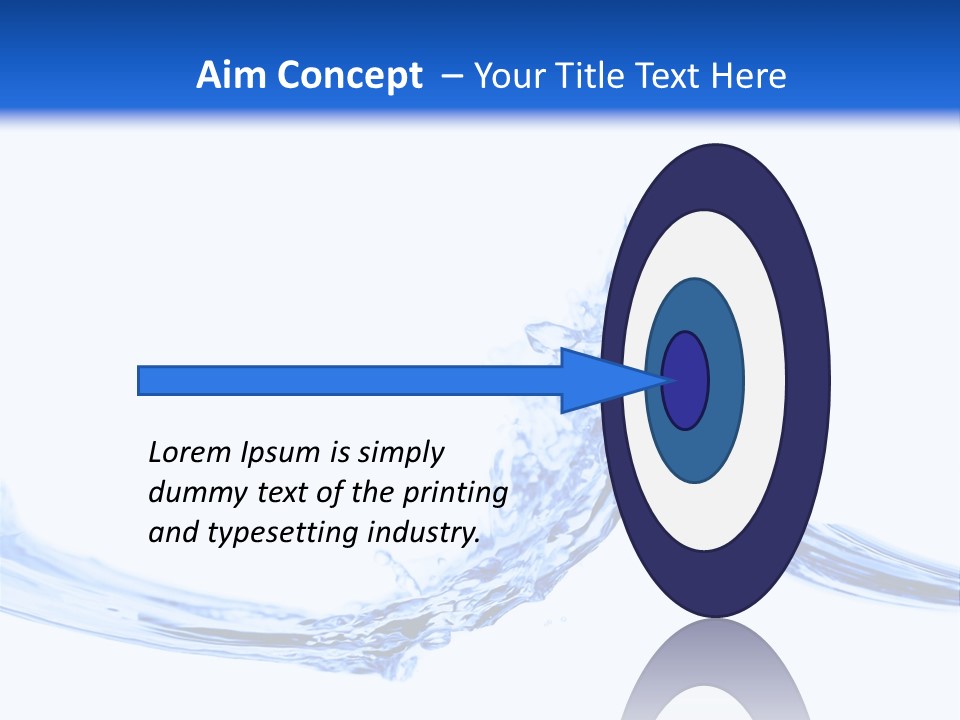 Aim Concept – Your Title Text Here

Lorem Ipsum is simply dummy text of the printing and typesetting industry.